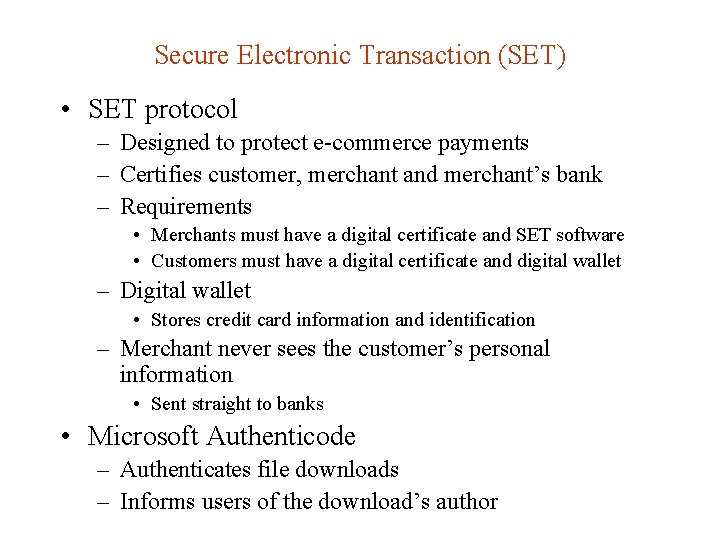 Secure Electronic Transaction (SET)

• SET protocol
– Designed to protect e-commerce payments
– Certifies customer, merchant and merchant’s bank
– Requirements
• Merchants must have a digital certificate and SET software
• Customers must have a digital certificate and digital wallet
– Digital wallet
• Stores credit card information and identification
– Merchant never sees the customer’s personal information
• Sent straight to banks
• Microsoft Authenticode
– Authenticates file downloads
– Informs users of the download’s author